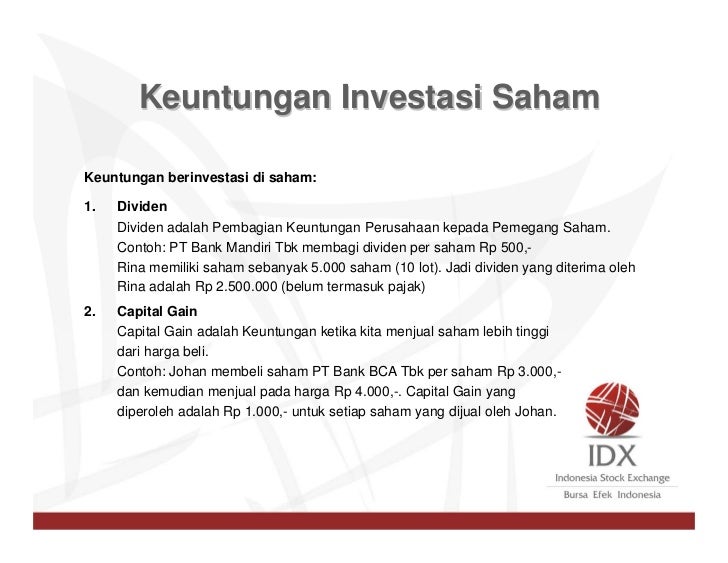 Keuntungan Investasi Saham

Keuntungan berinvestasi di saham:

1. Dividen
Dividen adalah Pembagian Keuntungan Perusahaan kepada Pemegang Saham.
Contoh: PT Bank Mandiri Tbk membagi dividen per saham Rp 500,-
Rina memiliki saham sebanyak 5.000 saham (10 lot). Jadi dividen yang diterima oleh Rina adalah Rp 2.500.000 (belum termasuk pajak)

2. Capital Gain
Capital Gain adalah Keuntungan ketika kita menjual saham lebih tinggi dari harga beli.
Contoh: Johan membeli saham PT Bank BCA Tbk per saham Rp 3.000,- dan kemudian menjual pada harga Rp 4.000,-. Capital Gain yang diperoleh adalah Rp 1.000,- untuk setiap saham yang dijual oleh Johan.

IDX
Indonesia Stock Exchange
Bursa Efek Indonesia